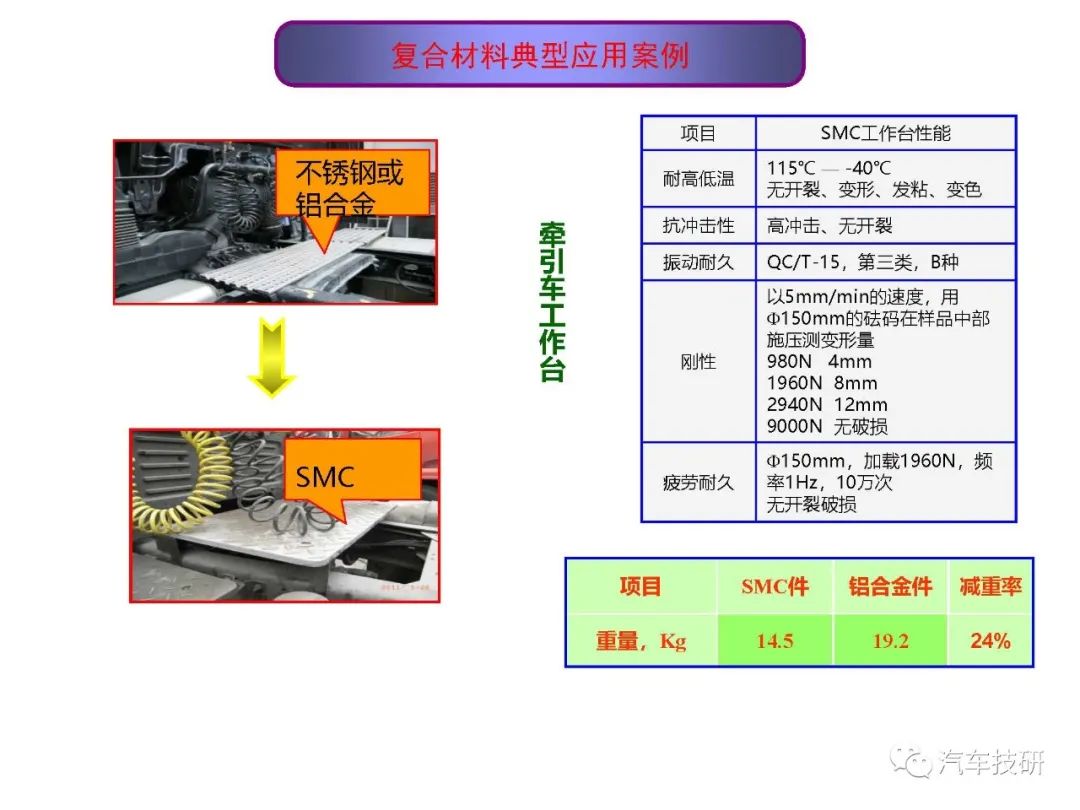 复合材料典型应用案例

不锈钢或铝合金

SMC

牵引车工作台

| 项目 | SMC工作台性能 |
|---|---|
| 耐高低温 | 115℃ — -40℃ 无开裂、变形、发粘、变色 |
| 抗冲击性 | 高冲击、无开裂 |
| 振动耐久 | QC/T-15，第三类，B种 |
| 刚性 | 以5mm/min的速度，用Φ150mm的砝码在样品中部施压测变形量 980N 4mm 1960N 8mm 2940N 12mm 9000N 无破损 |
| 疲劳耐久 | Φ150mm，加载1960N，频率1Hz，10万次 无开裂破损 |

| 项目 | SMC件 | 铝合金件 | 减重率 |
|---|---|---|---|
| 重量，Kg | 14.5 | 19.2 | 24% |

汽车技研